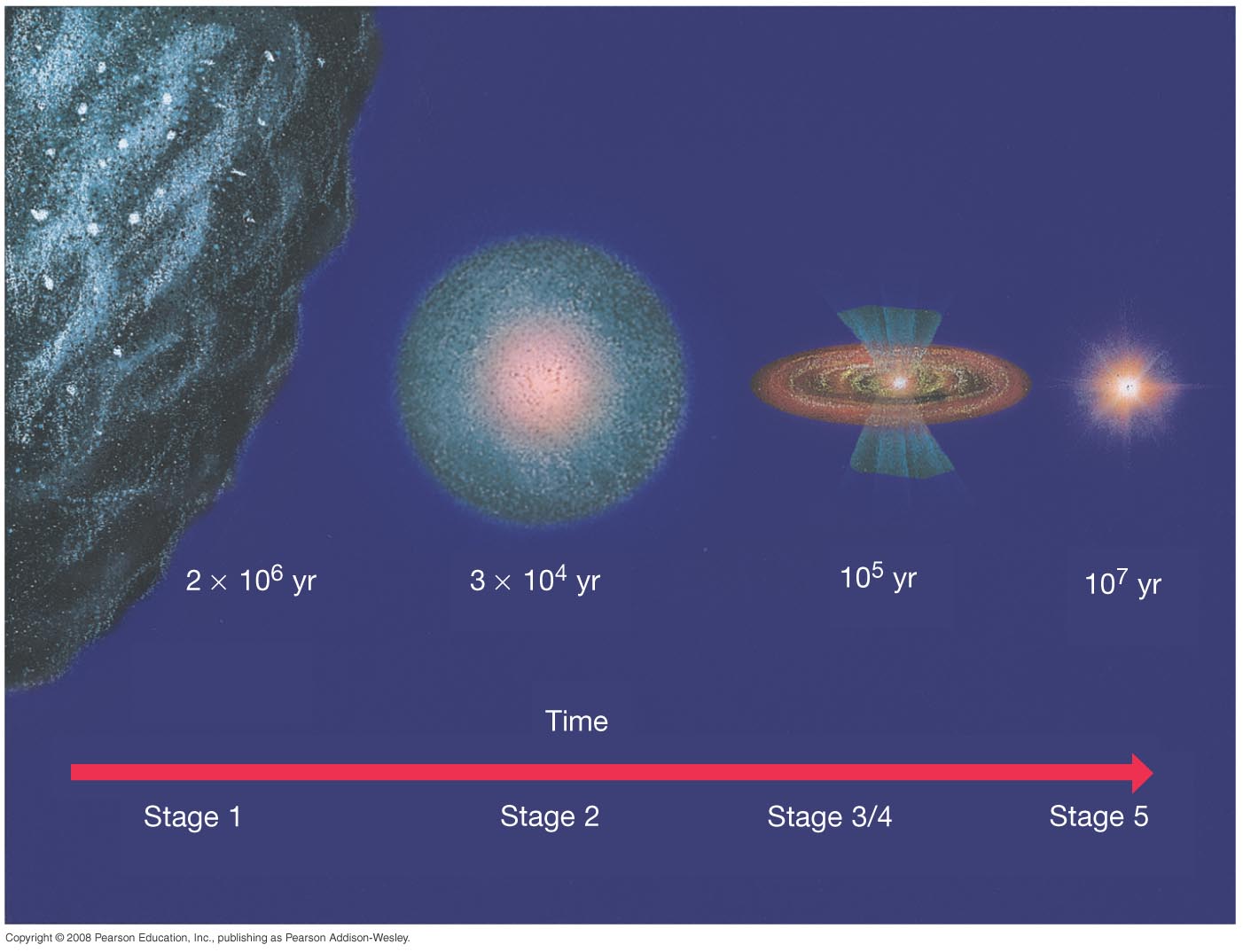 $2 \times 10^6$ yr

$3 \times 10^4$ yr

$10^5$ yr

$10^7$ yr

Time

Stage 1

Stage 2

Stage 3/4

Stage 5

Copyright © 2008 Pearson Education, Inc., publishing as Pearson Addison-Wesley.